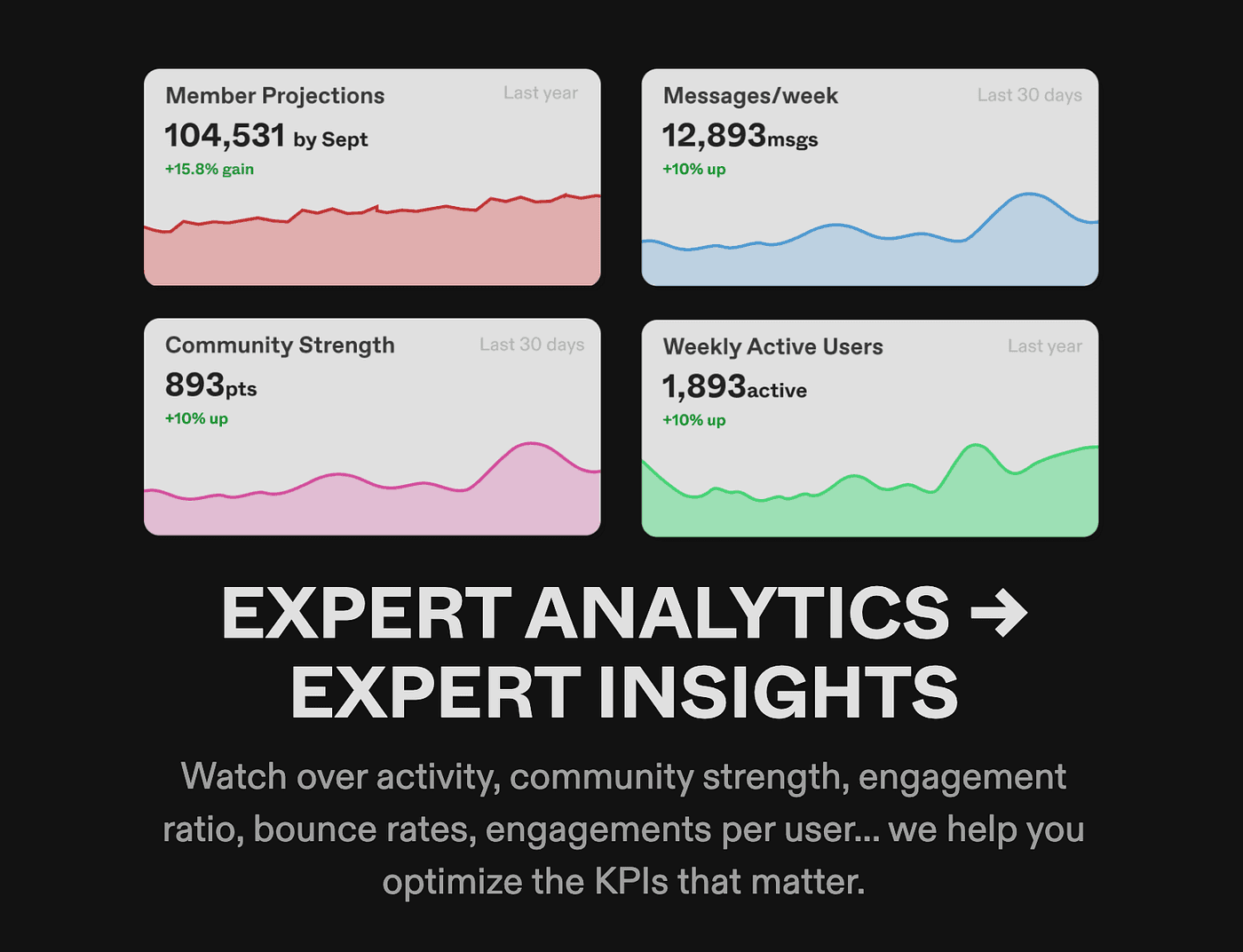 Member Projections
Last year
104,531 by Sept
+15.8% gain

Messages/week
Last 30 days
12,893msgs
+10% up

Community Strength
Last 30 days
893pts
+10% up

Weekly Active Users
Last year
1,893active
+10% up

EXPERT ANALYTICS → EXPERT INSIGHTS

Watch over activity, community strength, engagement ratio, bounce rates, engagements per user... we help you optimize the KPIs that matter.